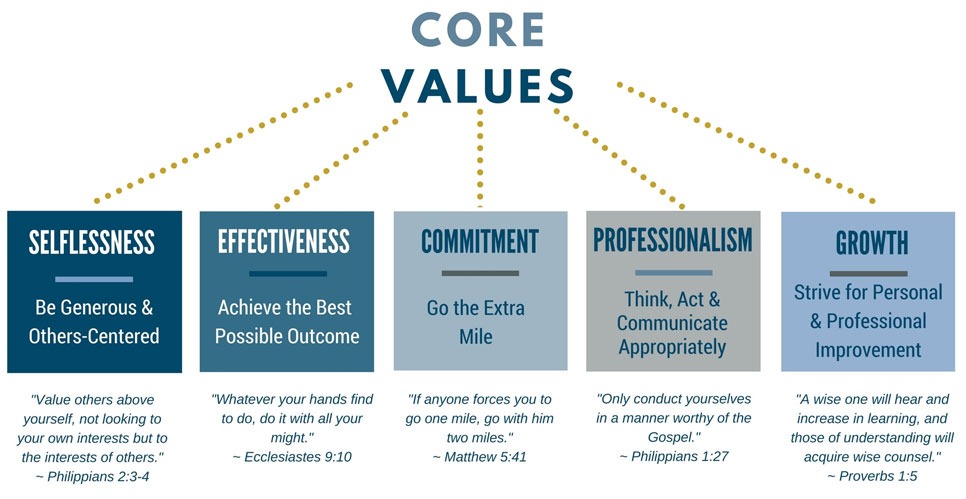 CORE
VALUES

SELFLESSNESS

Be Generous & Others-Centered

"Value others above yourself, not looking to your own interests but to the interests of others."
~ Philippians 2:3-4

EFFECTIVENESS

Achieve the Best Possible Outcome

"Whatever your hands find to do, do it with all your might."
~ Ecclesiastes 9:10

COMMITMENT

Go the Extra Mile

"If anyone forces you to go one mile, go with him two miles."
~ Matthew 5:41

PROFESSIONALISM

Think, Act & Communicate Appropriately

"Only conduct yourselves in a manner worthy of the Gospel."
~ Philippians 1:27

GROWTH

Strive for Personal & Professional Improvement

"A wise one will hear and increase in learning, and those of understanding will acquire wise counsel."
~ Proverbs 1:5